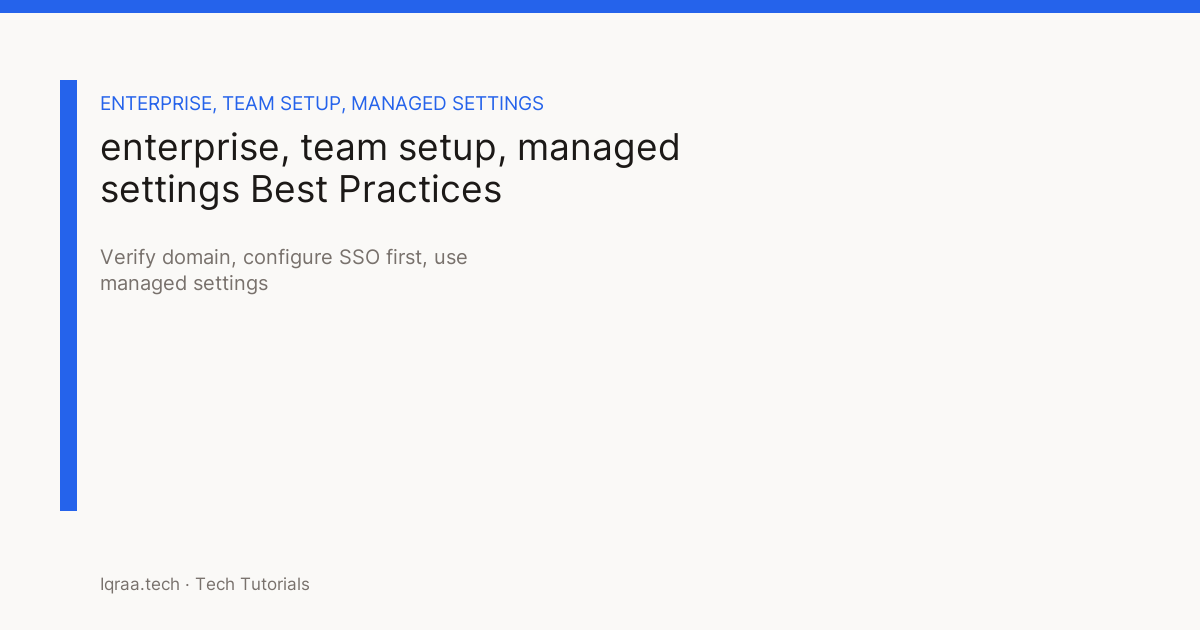 ENTERPRISE, TEAM SETUP, MANAGED SETTINGS

enterprise, team setup, managed settings Best Practices

Verify domain, configure SSO first, use managed settings

Iqraa.tech · Tech Tutorials